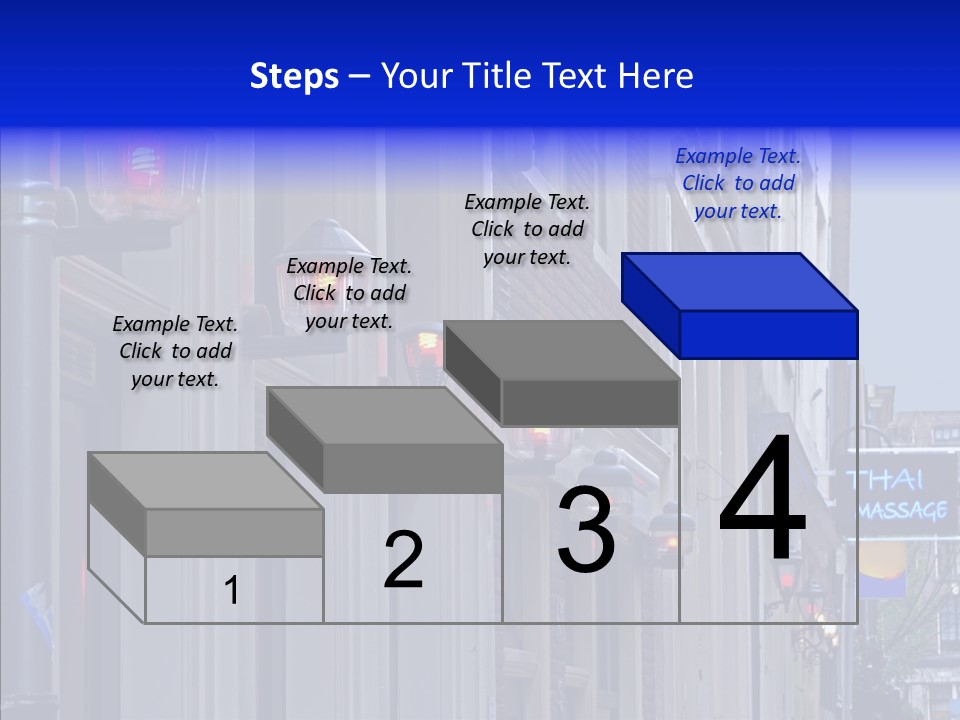 Steps – Your Title Text Here

Example Text. Click to add your text.

Example Text. Click to add your text.

Example Text. Click to add your text.

Example Text. Click to add your text.

1

2

3

4

THAI MASSAGE